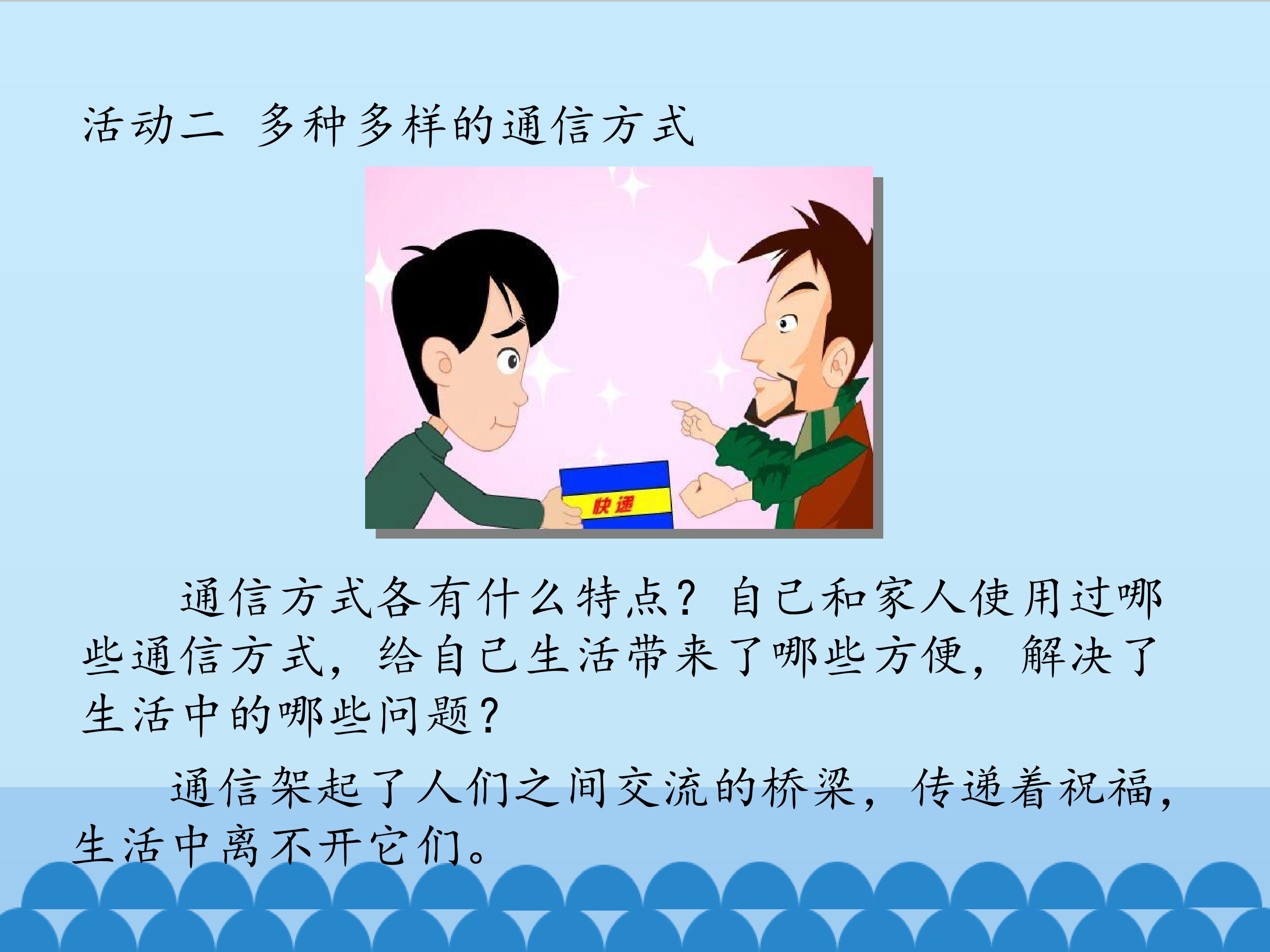 活动二 多种多样的通信方式

快递

通信方式各有什么特点？自己和家人使用过哪些通信方式，给自己生活带来了哪些方便，解决了生活中的哪些问题？

通信架起了人们之间交流的桥梁，传递着祝福，生活中离不开它们。